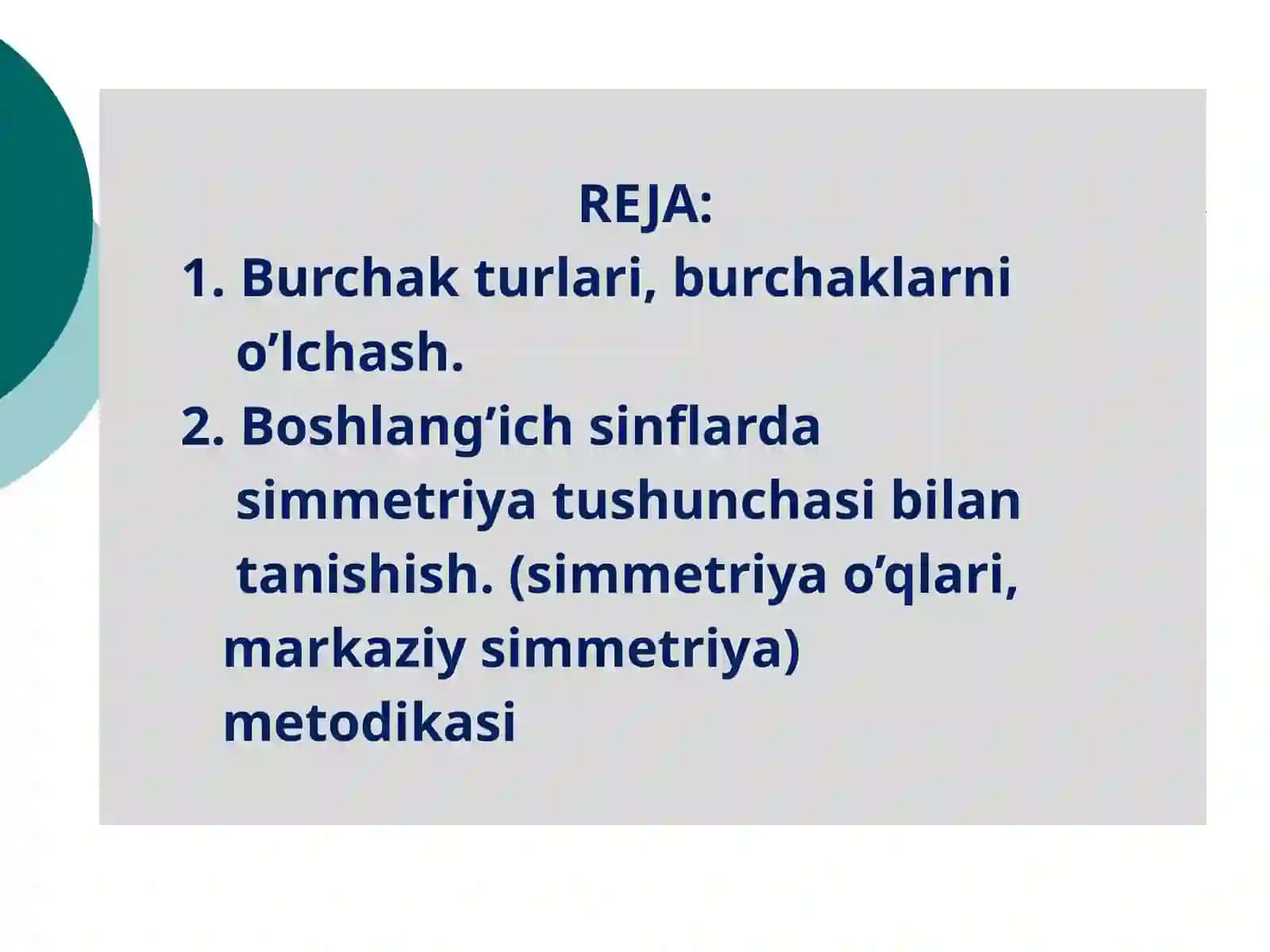 REJA:

1. Burchak turlari, burchaklarni o’lchash.
2. Boshlang’ich sinflarda simmetriya tushunchasi bilan tanishish. (simmetriya o’qlari, markaziy simmetriya) metodikasi